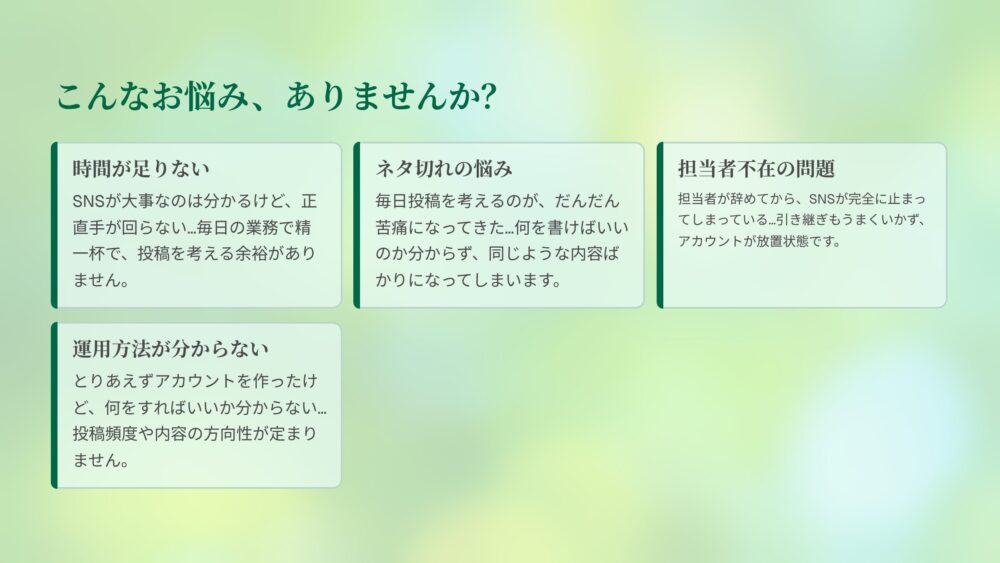 こんなお悩み、ありませんか?

時間が足りない

SNSが大事なのは分かるけど、正直手が回らない…毎日の業務で精一杯で、投稿を考える余裕がありません。

ネタ切れの悩み

毎日投稿を考えるのが、だんだん苦痛になってきた…何を書けばいいのか分からず、同じような内容ばかりになってしまいます。

担当者不在の問題

担当者が辞めてから、SNSが完全に止まってしまっている…引き継ぎもうまくいかず、アカウントが放置状態です。

運用方法が分からない

とりあえずアカウントを作ったけど、何をすればいいか分からない…投稿頻度や内容の方向性が定まりません。